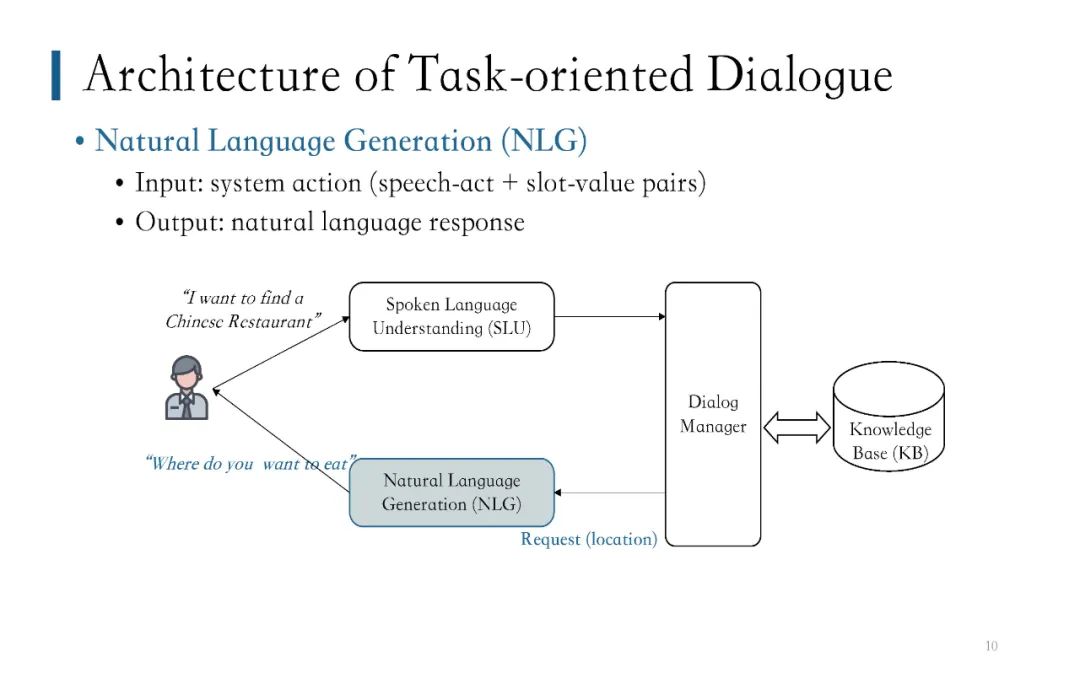 Architecture of Task-oriented Dialogue

• Natural Language Generation (NLG)
  • Input: system action (speech-act + slot-value pairs)
  • Output: natural language response

"I want to find a Chinese Restaurant"

Spoken Language Understanding (SLU)

Dialog Manager

Knowledge Base (KB)

"Where do you want to eat"

Natural Language Generation (NLG)

Request (location)

10